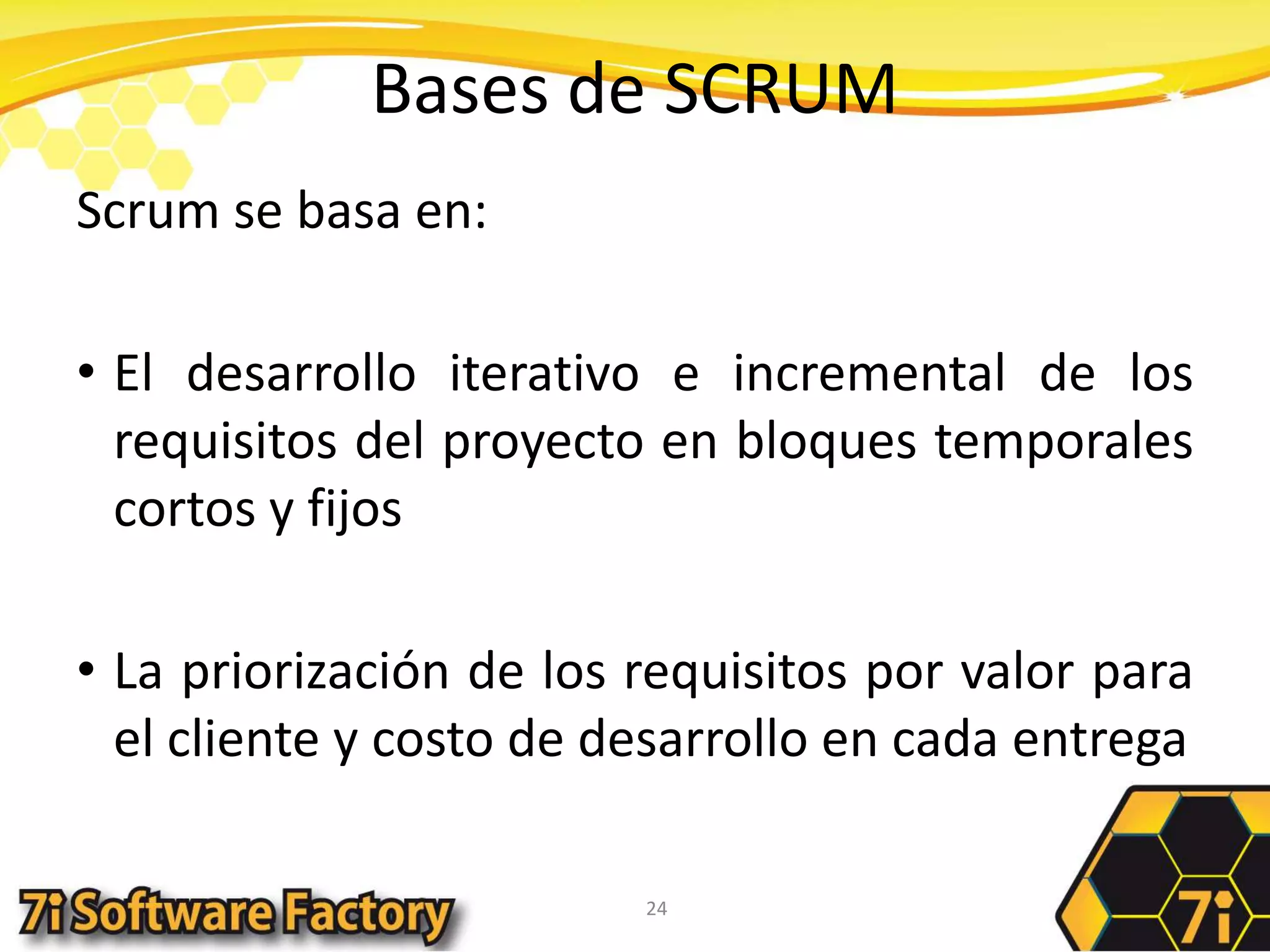 Bases de SCRUM

Scrum se basa en:

• El desarrollo iterativo e incremental de los requisitos del proyecto en bloques temporales cortos y fijos

• La priorización de los requisitos por valor para el cliente y costo de desarrollo en cada entrega

7i Software Factory

24

7i